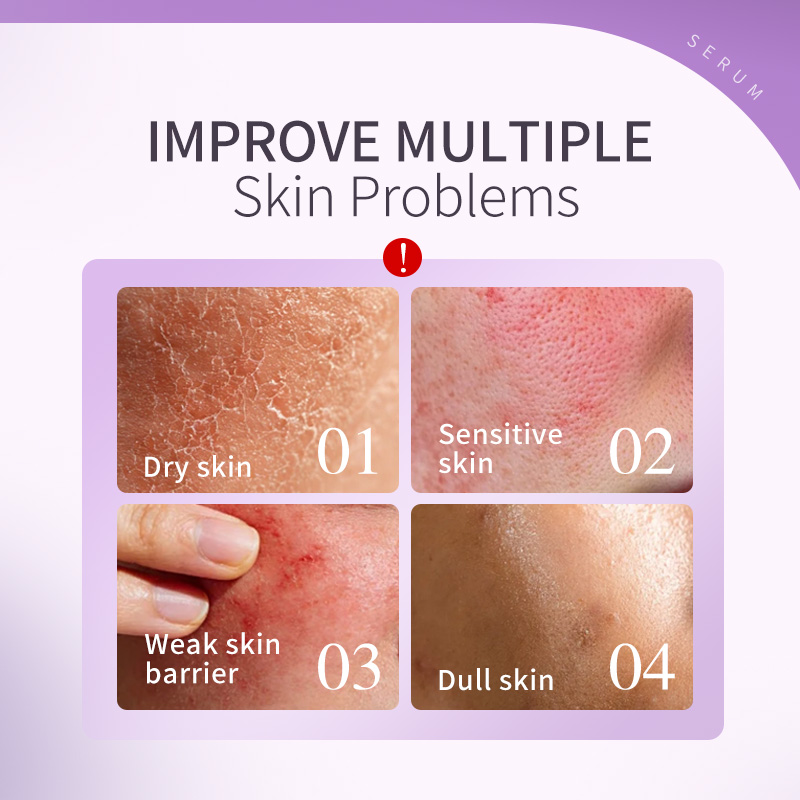 SERUM

IMPROVE MULTIPLE
Skin Problems

!

Dry skin 01

Sensitive skin 02

Weak skin barrier 03

Dull skin 04